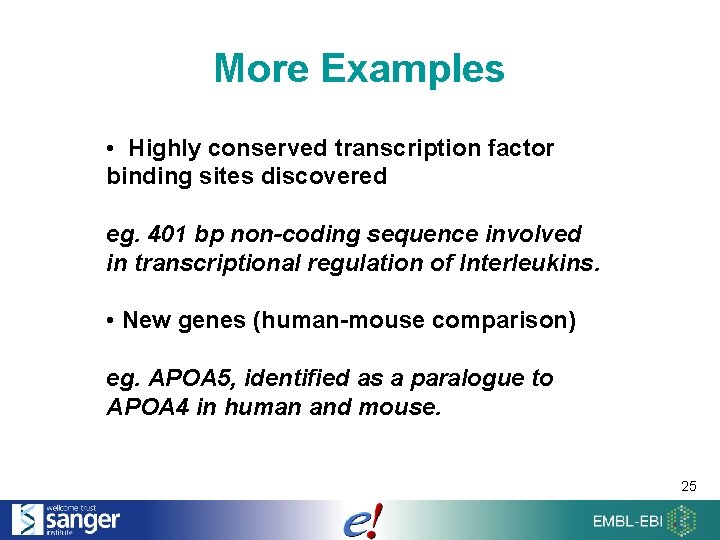 More Examples

• Highly conserved transcription factor binding sites discovered

eg. 401 bp non-coding sequence involved in transcriptional regulation of Interleukins.

• New genes (human-mouse comparison)

eg. APOA5, identified as a paralogue to APOA4 in human and mouse.

25

wellcome trust sanger institute

e!

EMBL-EBI